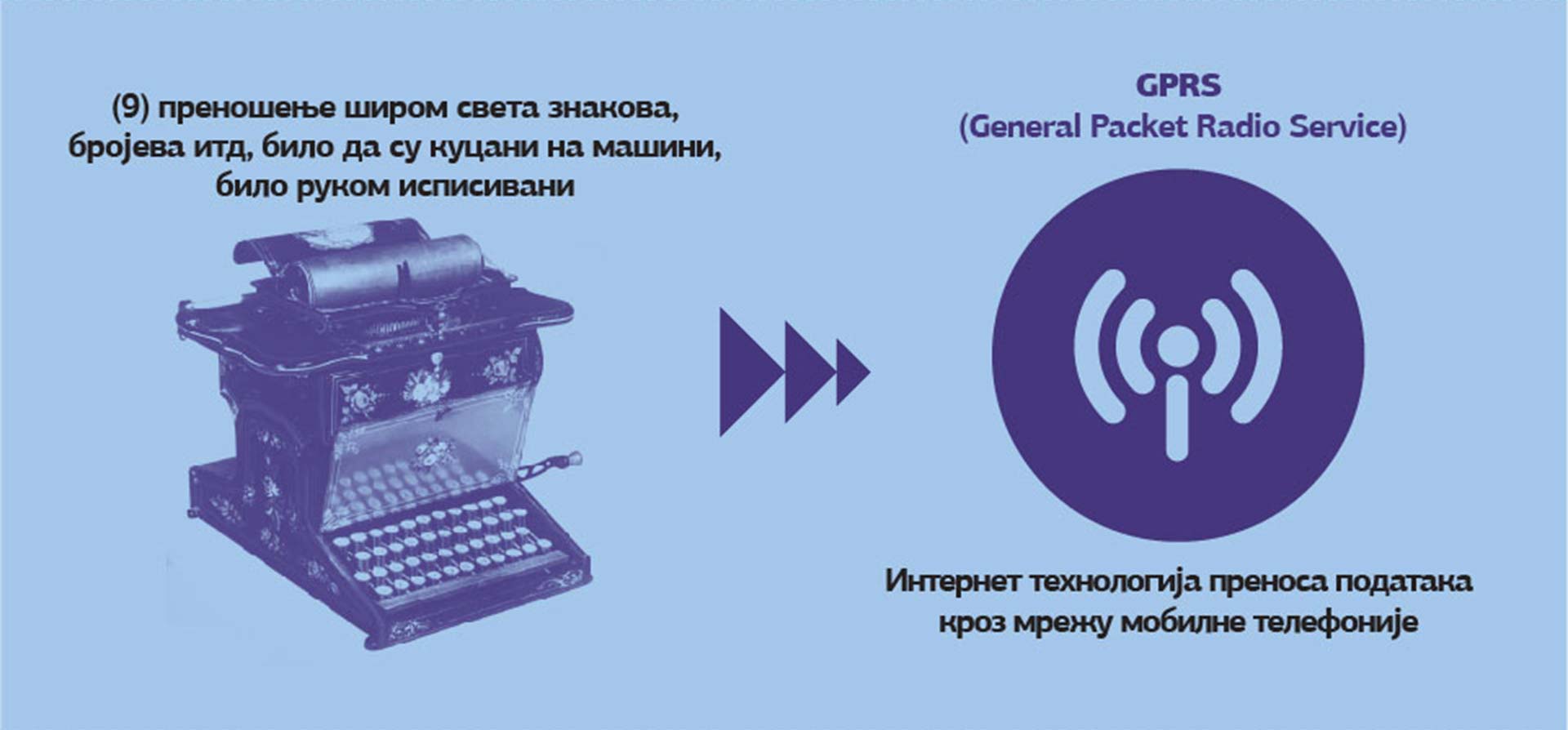 (9) преношење широм света знакова, бројева итд, било да су куцани на машини, било руком исписивани

GPRS
(General Packet Radio Service)

Интернет технологија преноса података кроз мрежу мобилне телефоније